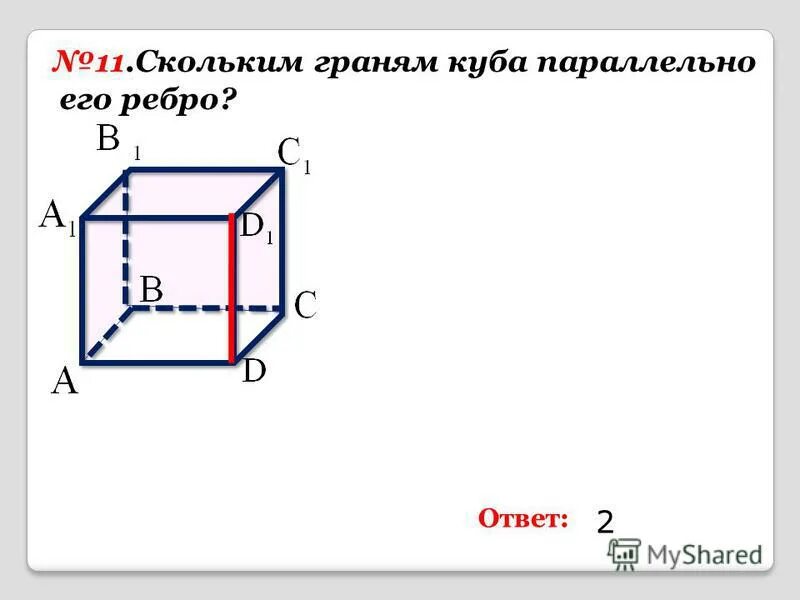 №11.Скольким граням куба параллельно его ребро?

$B_1$

$C_1$

$A_1$

$D_1$

B

C

A

D

Ответ: 2

MyShared